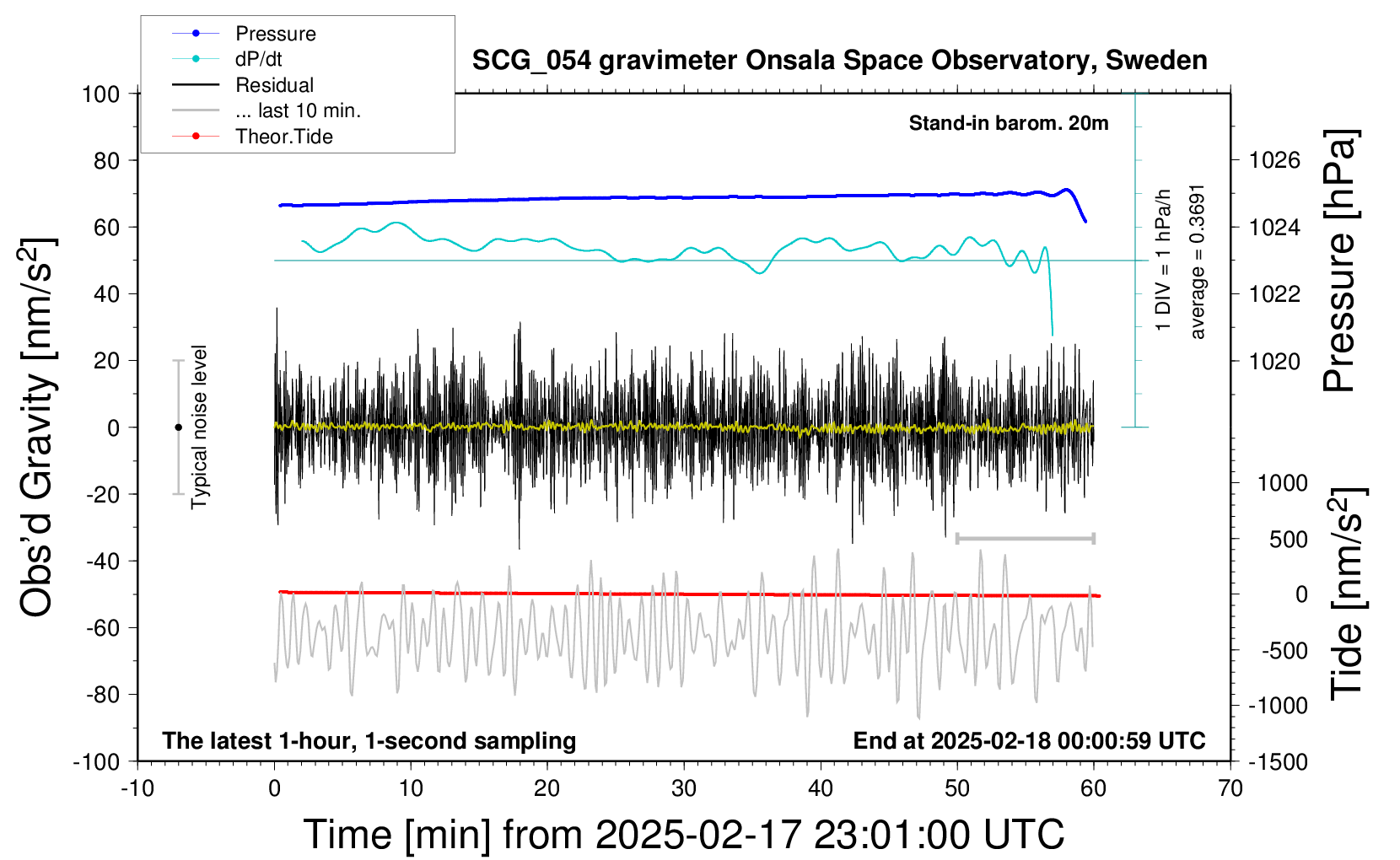 Pressure
dP/dt
Residual
... last 10 min.
Theor.Tide

SCG_054 gravimeter Onsala Space Observatory, Sweden

Stand-in barom. 20m

1 DIV = 1 hPa/h
average = 0.3691

Typical noise level

The latest 1-hour, 1-second sampling
End at 2025-02-18 00:00:59 UTC

Obs'd Gravity [nm/s$^2$]
100
80
60
40
20
0
-20
-40
-60
-80
-100

Pressure [hPa]
1026
1024
1022
1020

Tide [nm/s$^2$]
1000
500
0
-500
-1000
-1500

-10
0
10
20
30
40
50
60
70

Time [min] from 2025-02-17 23:01:00 UTC